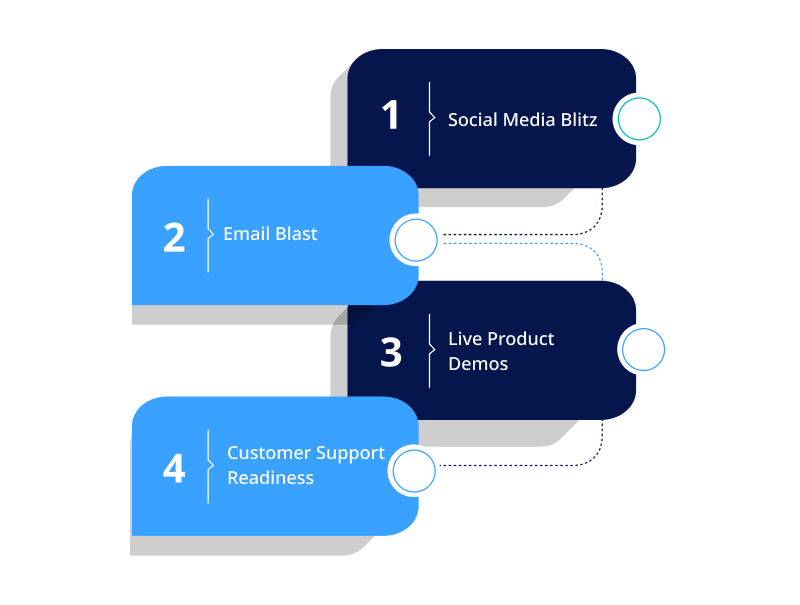 1 Social Media Blitz

2 Email Blast

3 Live Product Demos

4 Customer Support Readiness